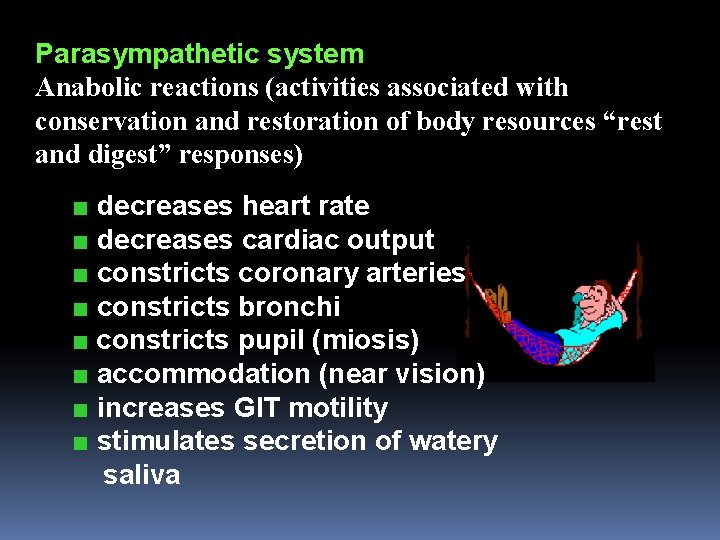 Parasympathetic system
Anabolic reactions (activities associated with conservation and restoration of body resources “rest and digest” responses)

■ decreases heart rate
■ decreases cardiac output
■ constricts coronary arteries
■ constricts bronchi
■ constricts pupil (miosis)
■ accommodation (near vision)
■ increases GIT motility
■ stimulates secretion of watery saliva